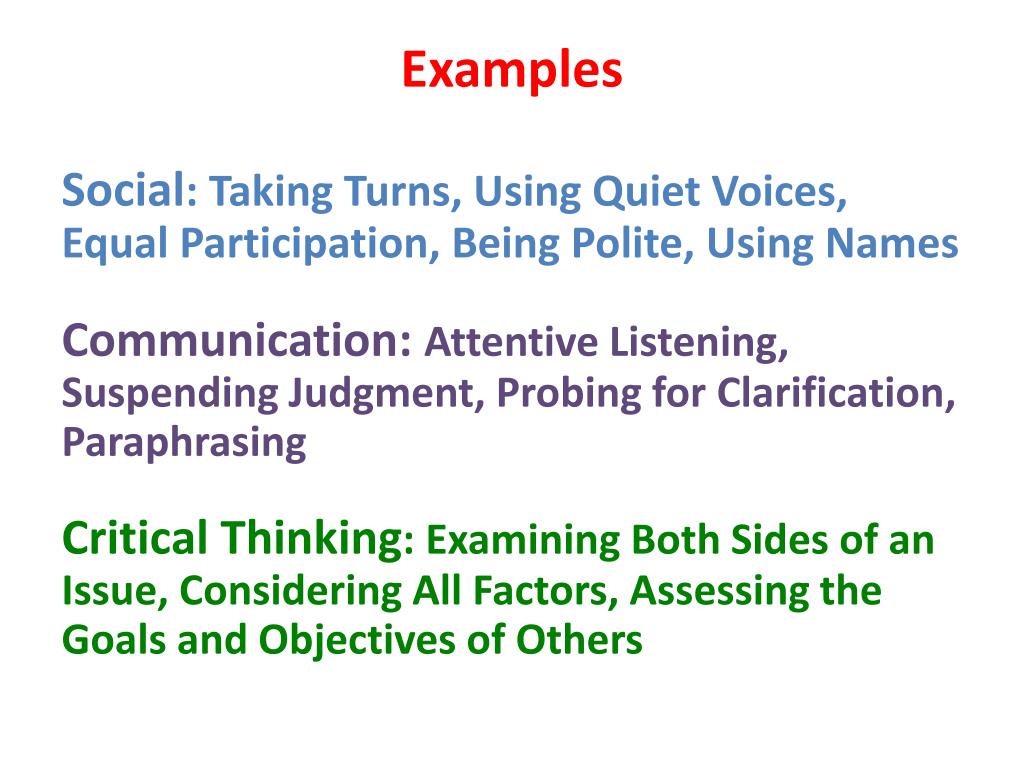 Examples

Social: Taking Turns, Using Quiet Voices, Equal Participation, Being Polite, Using Names

Communication: Attentive Listening, Suspending Judgment, Probing for Clarification, Paraphrasing

Critical Thinking: Examining Both Sides of an Issue, Considering All Factors, Assessing the Goals and Objectives of Others